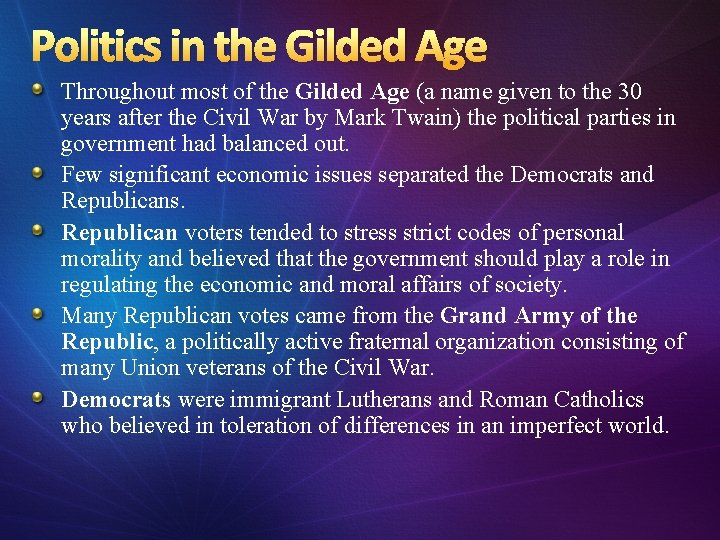 Politics in the Gilded Age

Throughout most of the Gilded Age (a name given to the 30 years after the Civil War by Mark Twain) the political parties in government had balanced out.

Few significant economic issues separated the Democrats and Republicans.

Republican voters tended to stress strict codes of personal morality and believed that the government should play a role in regulating the economic and moral affairs of society.

Many Republican votes came from the Grand Army of the Republic, a politically active fraternal organization consisting of many Union veterans of the Civil War.

Democrats were immigrant Lutherans and Roman Catholics who believed in toleration of differences in an imperfect world.